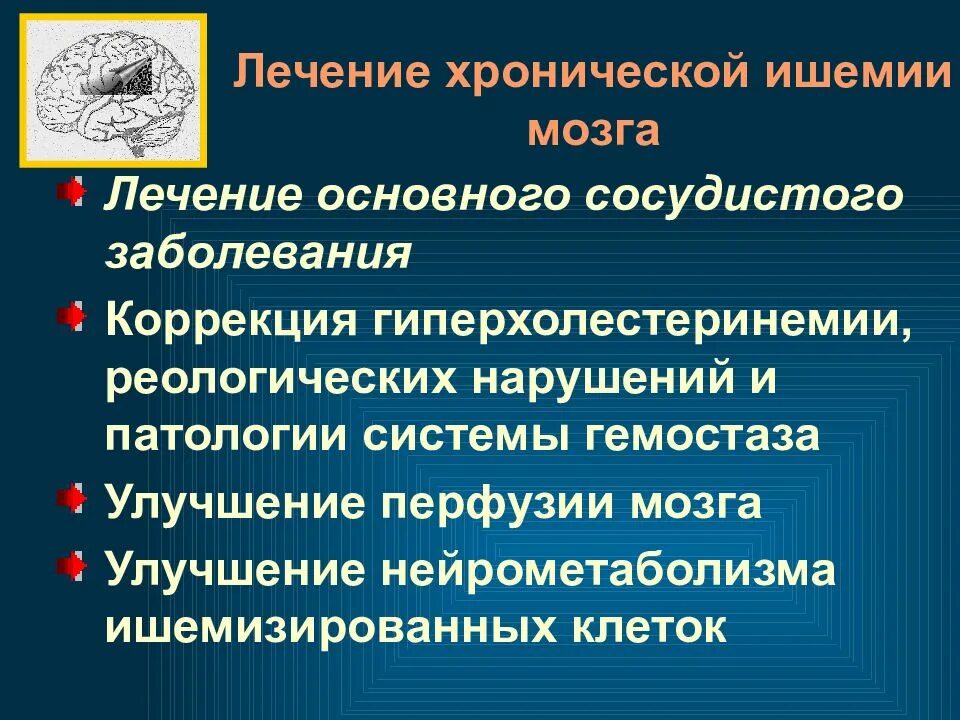 Лечение хронической ишемии мозга

Лечение основного сосудистого заболевания

Коррекция гиперхолестеринемии, реологических нарушений и патологии системы гемостаза

Улучшение перфузии мозга

Улучшение нейрометаболизма ишемизированных клеток